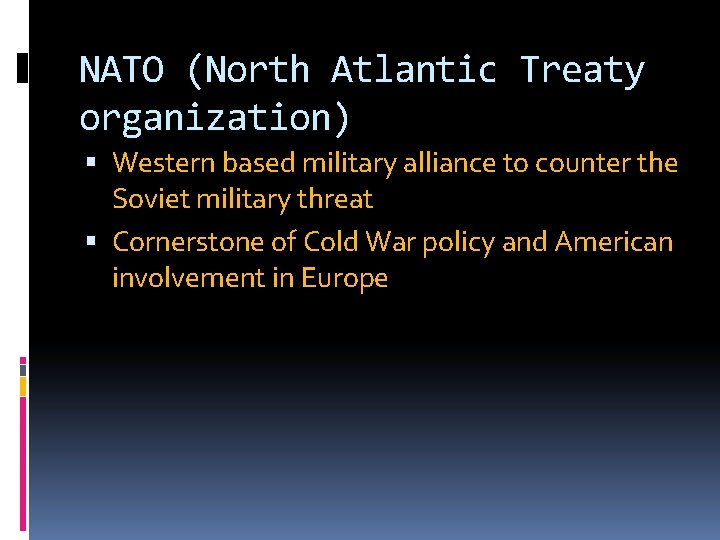 NATO (North Atlantic Treaty organization)

▪ Western based military alliance to counter the Soviet military threat
▪ Cornerstone of Cold War policy and American involvement in Europe